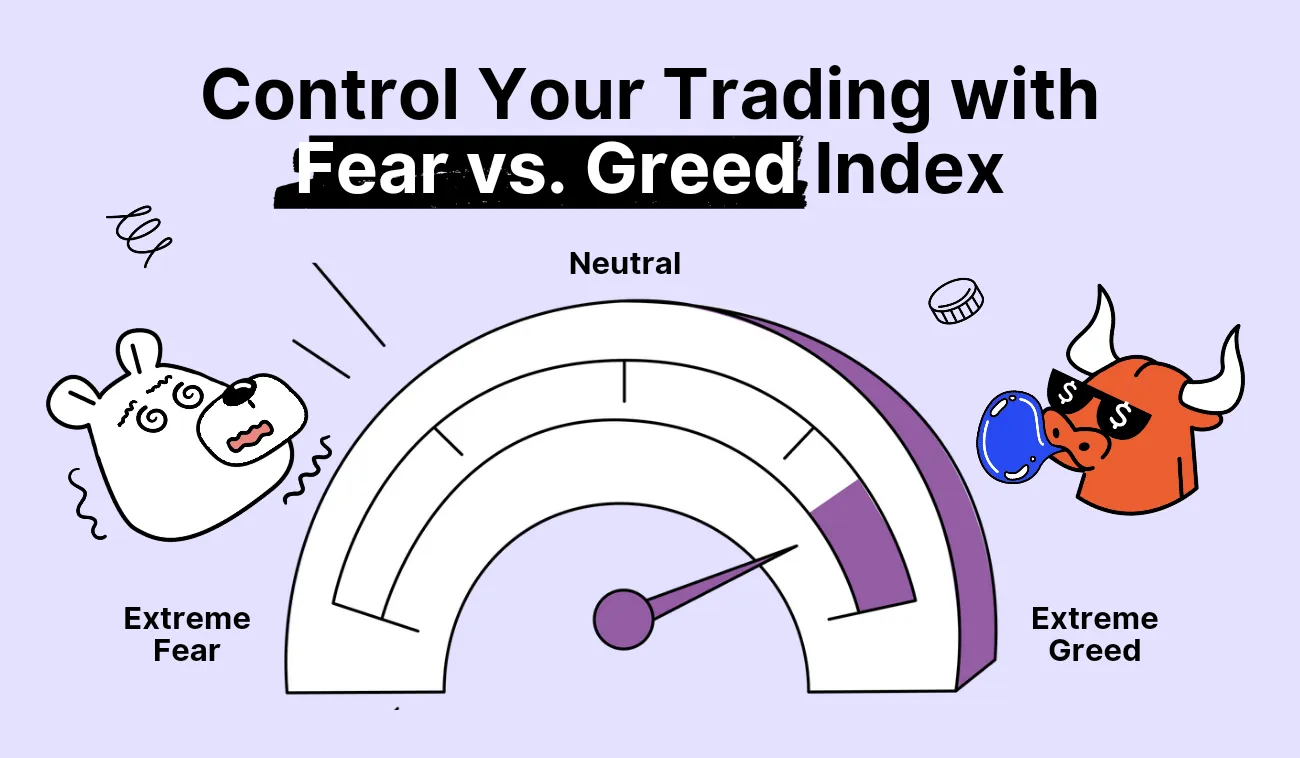 Control Your Trading with Fear vs. Greed Index

Neutral

Extreme Fear

Extreme Greed

$

$